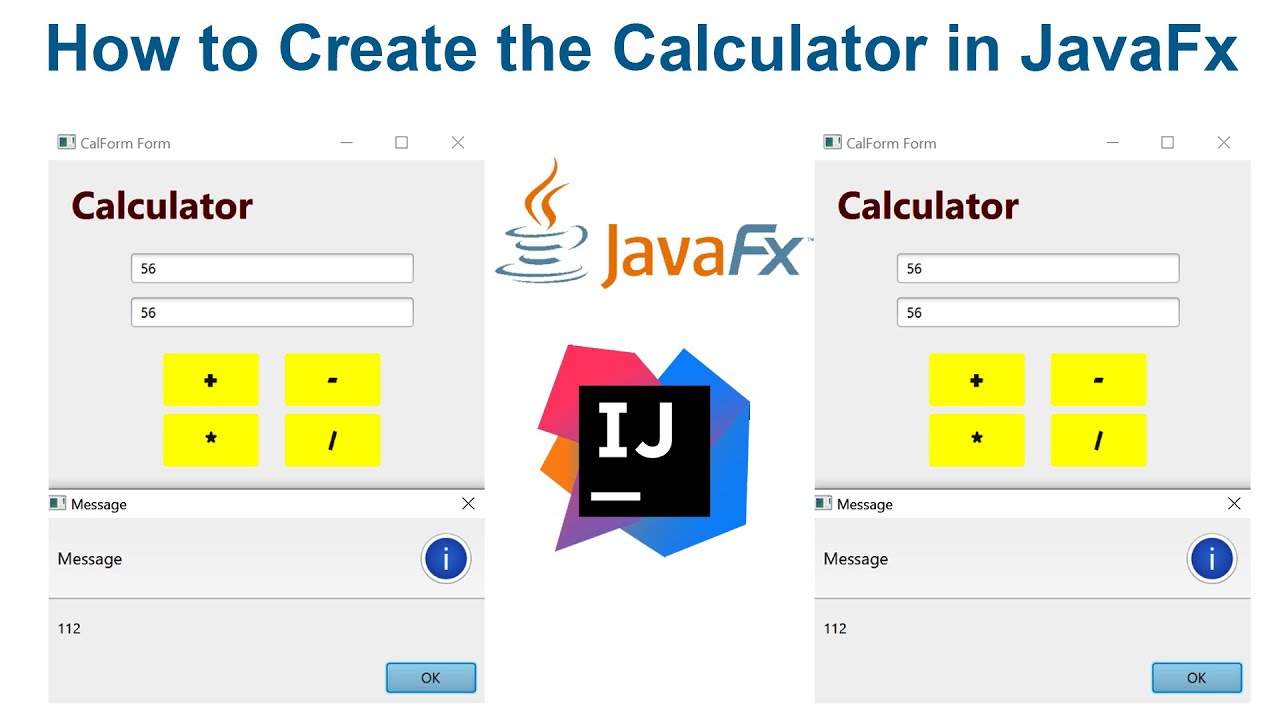 How to Create the Calculator in JavaFx

CalForm Form

Calculator

56

56

+ -

* /

Message

Message

i

112

OK

JavaFx

IJ

CalForm Form

Calculator

56

56

+ -

* /

Message

Message

i

112

OK